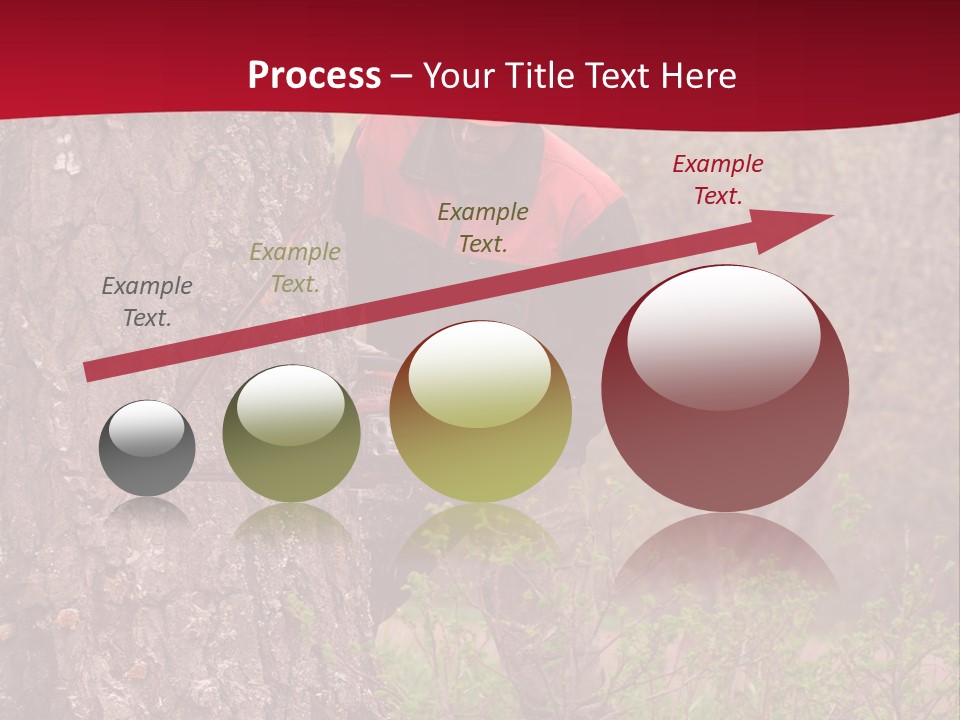 Process – Your Title Text Here

Example Text.

Example Text.

Example Text.

Example Text.